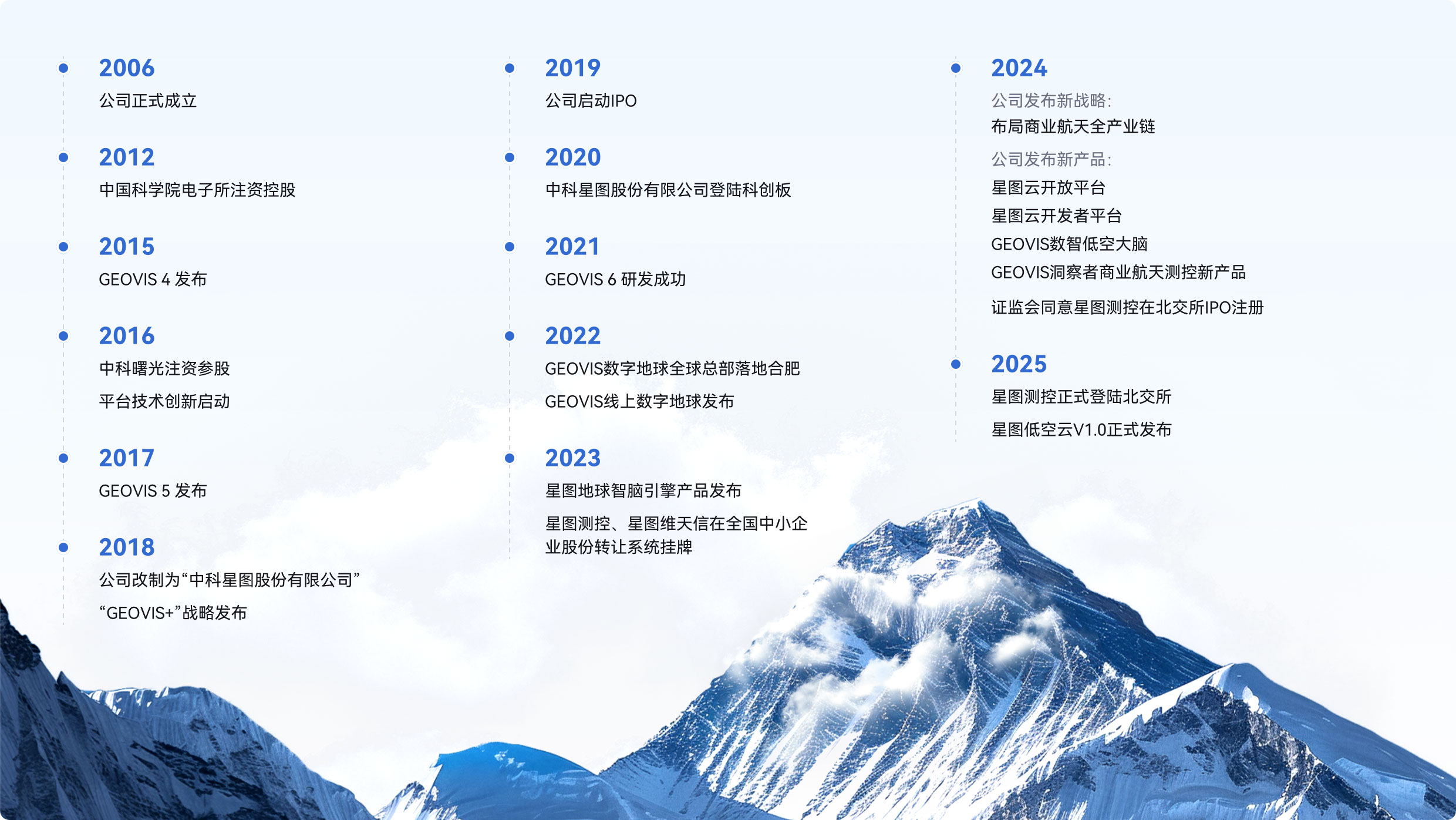 2006
公司正式成立

2012
中国科学院电子所注资控股

2015
GEOVIS 4 发布

2016
中科曙光注资参股

平台技术创新启动

2017
GEOVIS 5 发布

2018
公司改制为“中科星图股份有限公司”

“GEOVIS+”战略发布

2019
公司启动IPO

2020
中科星图股份有限公司登陆科创板

2021
GEOVIS 6 研发成功

2022
GEOVIS数字地球全球总部落地合肥

GEOVIS线上数字地球发布

2023
星图地球智脑引擎产品发布

星图测控、星图维天信在全国中小企业股份转让系统挂牌

2024
公司发布新战略:
布局商业航天全产业链
公司发布新产品:
星图云开放平台
星图云开发者平台
GEOVIS数智低空大脑
GEOVIS洞察者商业航天测控新产品

证监会同意星图测控在北交所IPO注册

2025
星图测控正式登陆北交所

星图低空云V1.0正式发布